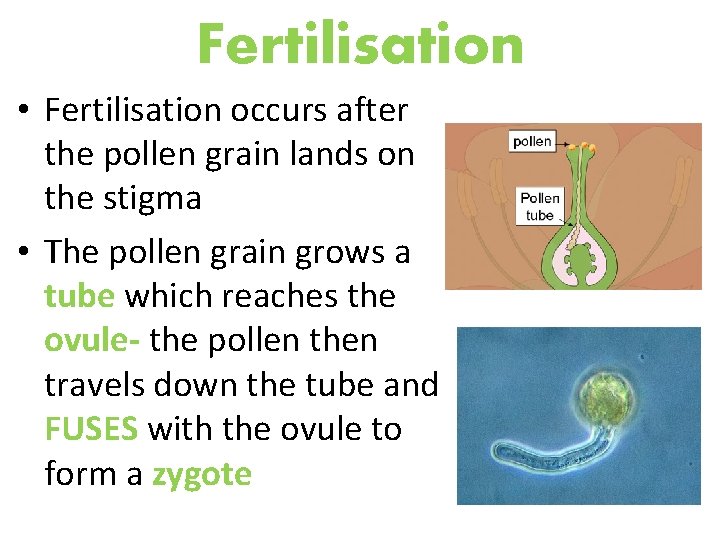 Fertilisation

• Fertilisation occurs after the pollen grain lands on the stigma

• The pollen grain grows a tube which reaches the ovule- the pollen then travels down the tube and FUSES with the ovule to form a zygote

pollen

Pollen tube